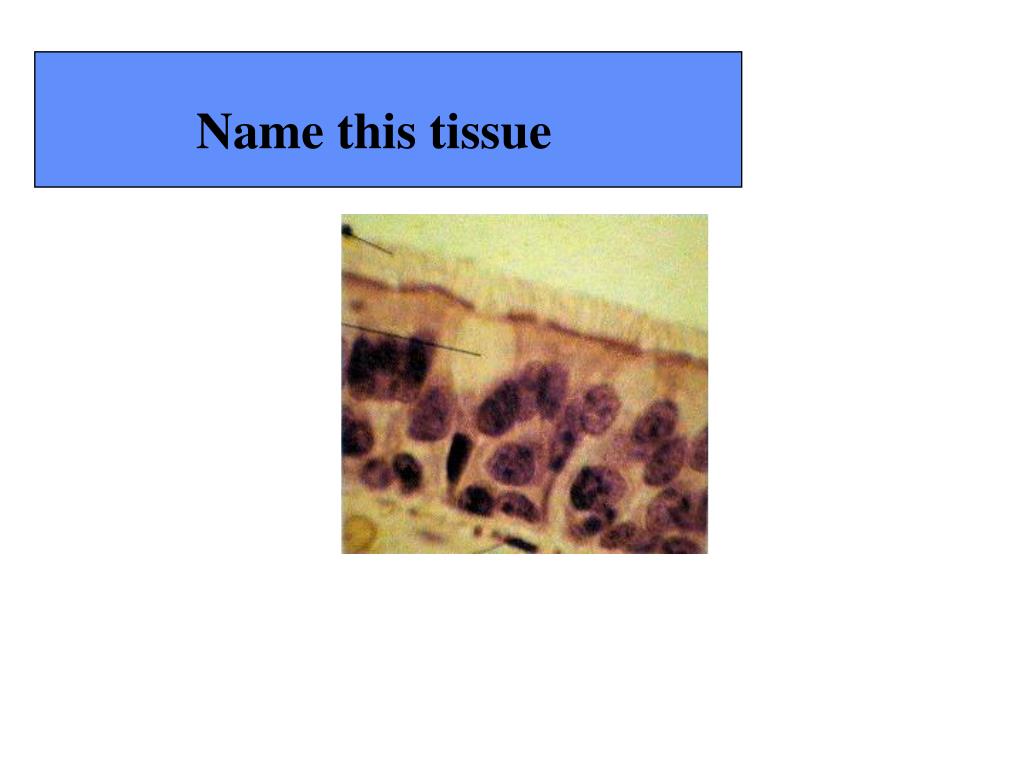 Name this tissue